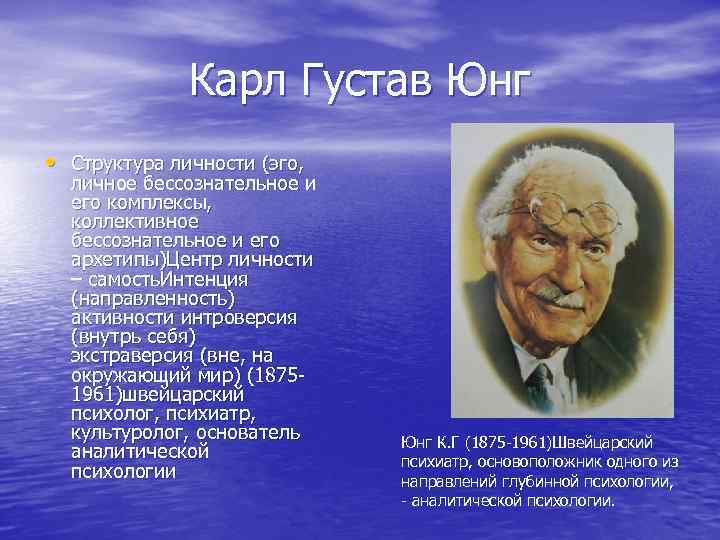 Карл Густав Юнг

• Структура личности (эго, личное бессознательное и его комплексы, коллективное бессознательное и его архетипы)Центр личности – самостьИнтенция (направленность) активности интроверсия (внутрь себя) экстраверсия (вне, на окружающий мир) (1875-1961)швейцарский психолог, психиатр, культуролог, основатель аналитической психологии

Юнг К.Г (1875-1961)Швейцарский психиатр, основоположник одного из направлений глубинной психологии, - аналитической психологии.